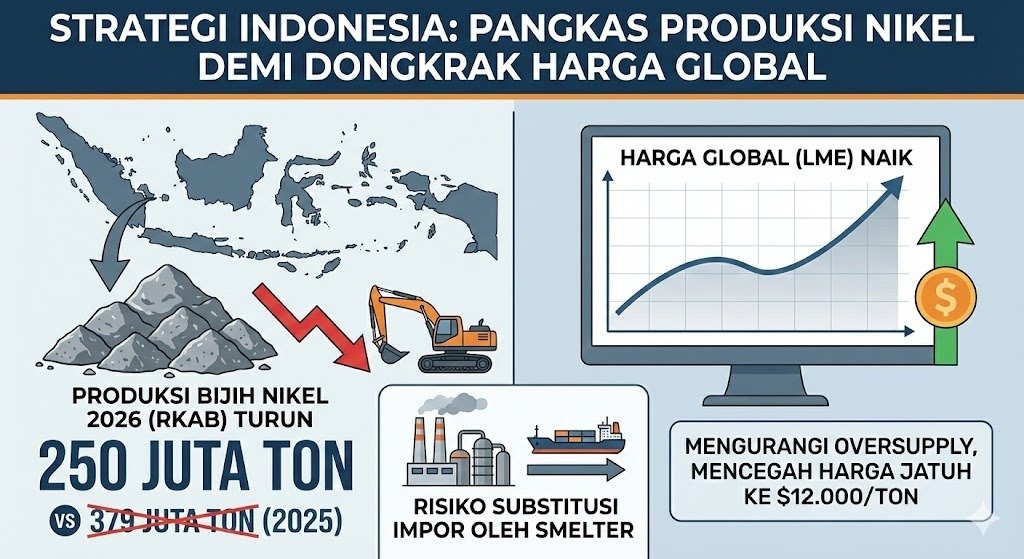 STRATEGI INDONESIA: PANGKAS PRODUKSI NIKEL DEMI DONGKRAK HARGA GLOBAL

PRODUKSI BIJIH NIKEL 2026 (RKAB) TURUN

250 JUTA TON

VS 379 JUTA TON (2025)

RISIKO SUBSTITUSI IMPOR OLEH SMELTER

HARGA GLOBAL (LME) NAIK

$

MENGURANGI OVERSUPPLY, MENCEGAH HARGA JATUH KE $12.000/TON